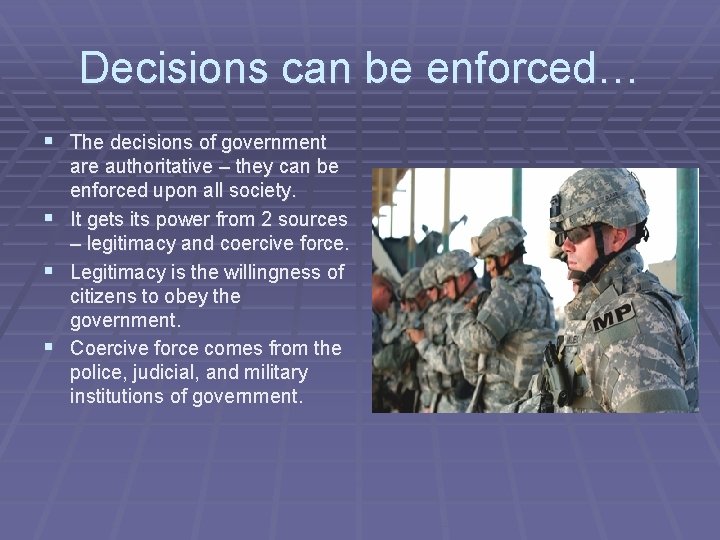 Decisions can be enforced...

▪ The decisions of government are authoritative – they can be enforced upon all society.
▪ It gets its power from 2 sources – legitimacy and coercive force.
▪ Legitimacy is the willingness of citizens to obey the government.
▪ Coercive force comes from the police, judicial, and military institutions of government.

MP